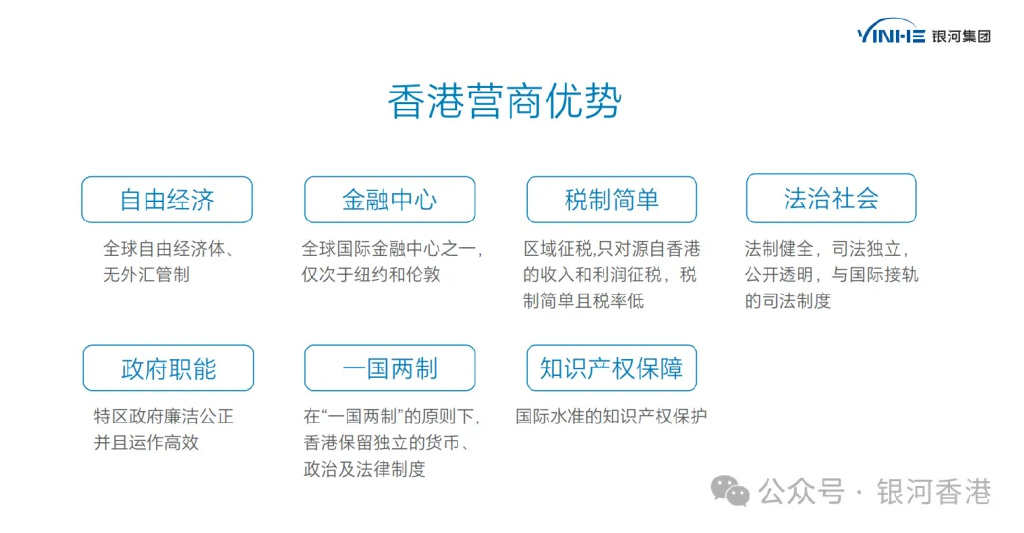 YINHE 银河集团

香港营商优势

自由经济

全球自由经济体、无外汇管制

金融中心

全球国际金融中心之一，仅次于纽约和伦敦

税制简单

区域征税,只对源自香港的收入和利润征税，税制简单且税率低

法治社会

法制健全，司法独立，公开透明，与国际接轨的司法制度

政府职能

特区政府廉洁公正并且运作高效

一国两制

在“一国两制”的原则下，香港保留独立的货币、政治及法律制度

知识产权保障

国际水准的知识产权保护

公众号 · 银河香港